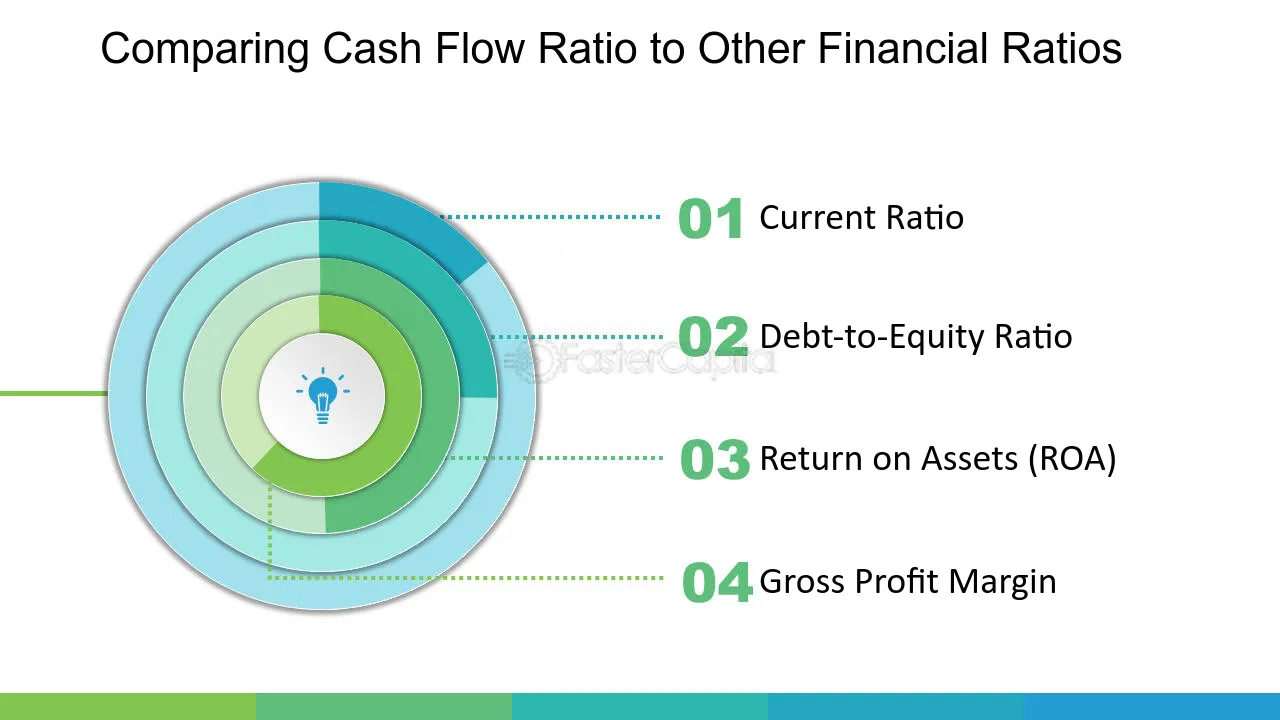 Comparing Cash Flow Ratio to Other Financial Ratios

01 Current Ratio

02 Debt-to-Equity Ratio

03 Return on Assets (ROA)

04 Gross Profit Margin

FasterCapital